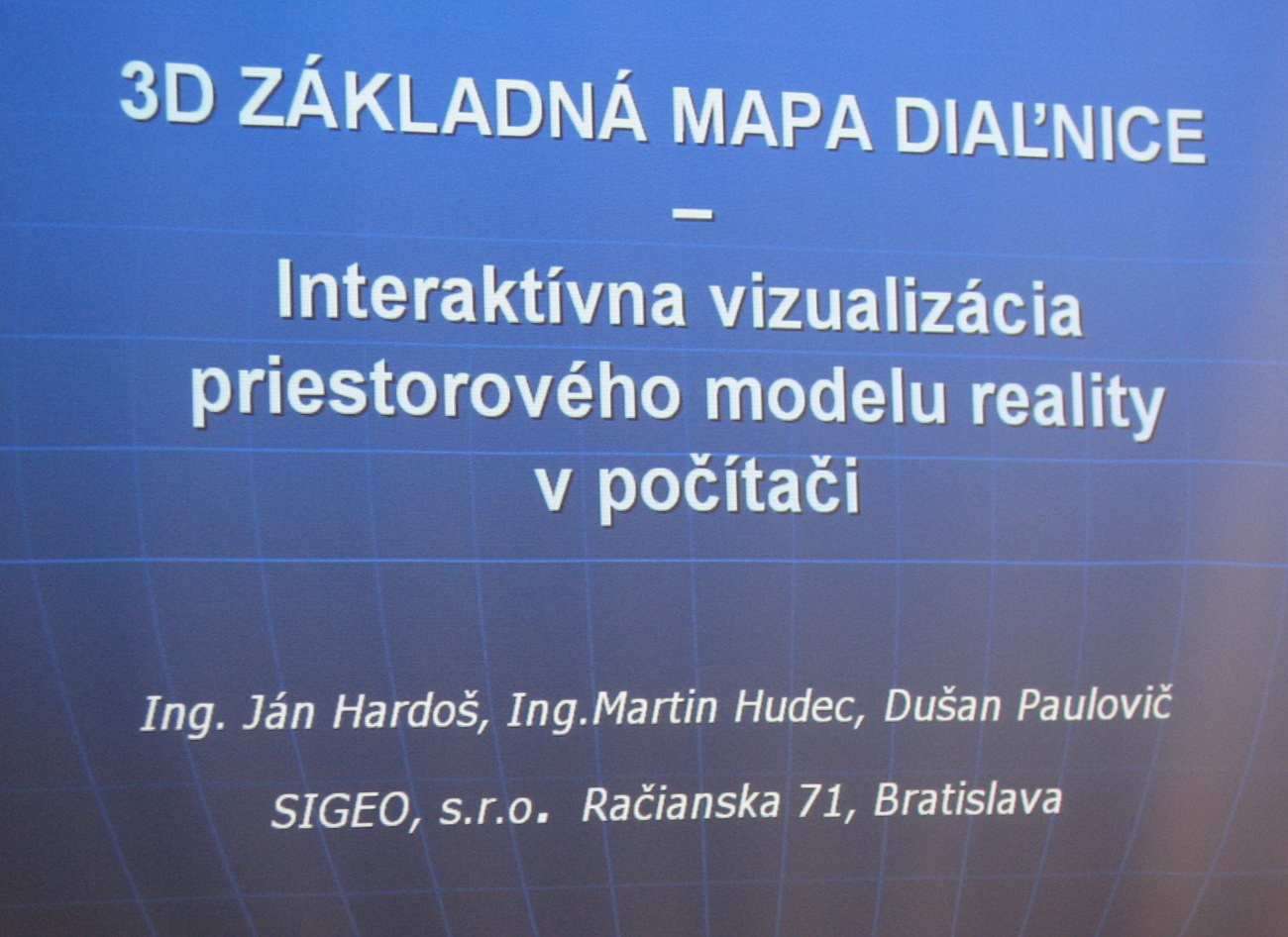 3D ZÁKLADNÁ MAPA DIAĽNICE
–
Interaktívna vizualizácia priestorového modelu reality v počítači

Ing. Ján Hardoš, Ing.Martin Hudec, Dušan Paulovič

SIGEO, s.r.o. Račianska 71, Bratislava